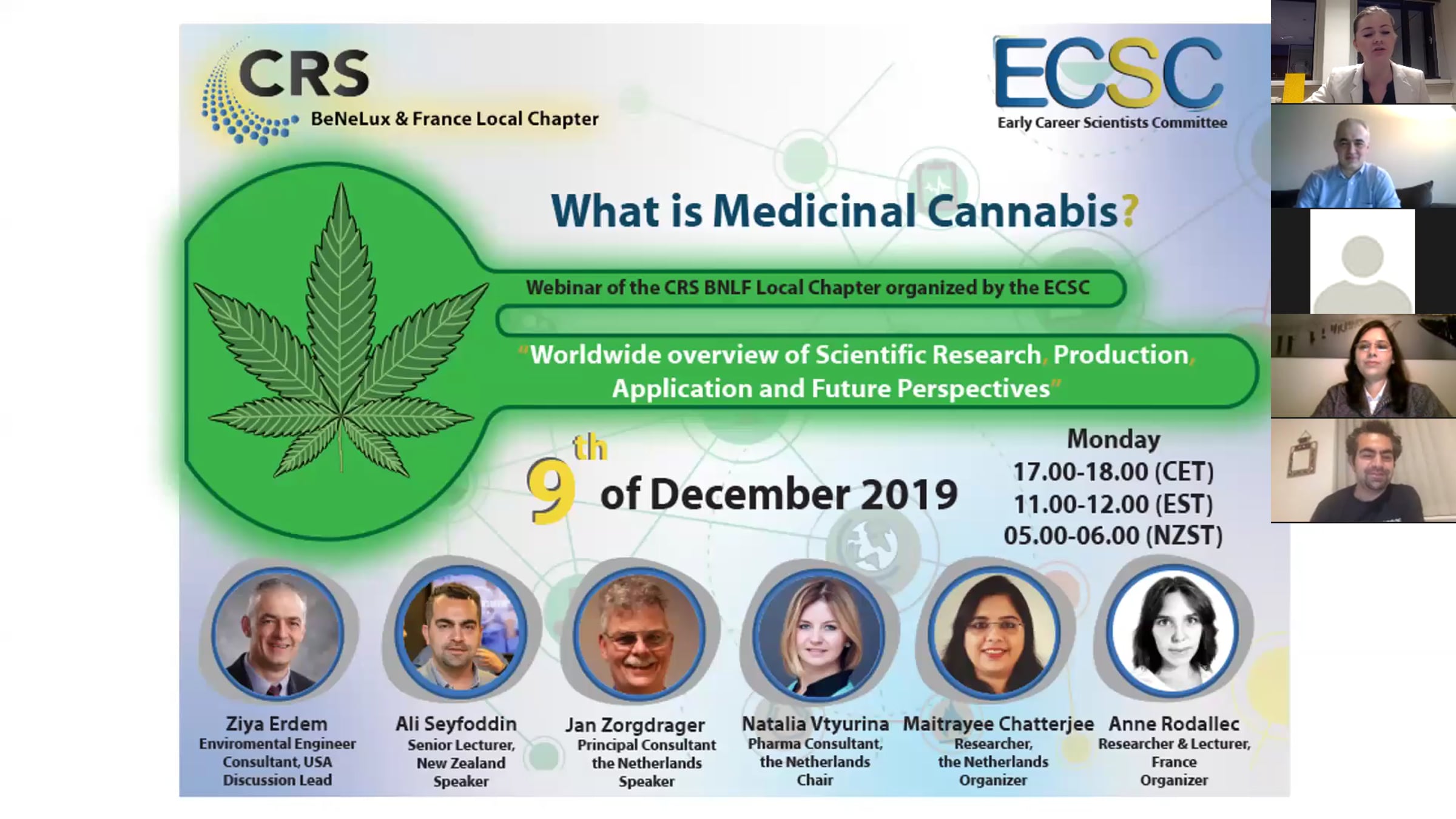 CRS
BeNeLux & France Local Chapter

ECSC
Early Career Scientists Committee

What is Medicinal Cannabis?

Webinar of the CRS BNLF Local Chapter organized by the ECSC

"Worldwide overview of Scientific Research, Production, Application and Future Perspectives"

9th of December 2019

Monday
17.00-18.00 (CET)
11.00-12.00 (EST)
05.00-06.00 (NZST)

Ziya Erdem
Enviromental Engineer Consultant, USA
Discussion Lead

Ali Seyfoddin
Senior Lecturer, New Zealand
Speaker

Jan Zorgdrager
Principal Consultant the Netherlands
Speaker

Natalia Vtyurina
Pharma Consultant, the Netherlands
Chair

Maitrayee Chatterjee
Researcher, the Netherlands
Organizer

Anne Rodallec
Researcher & Lecturer, France
Organizer